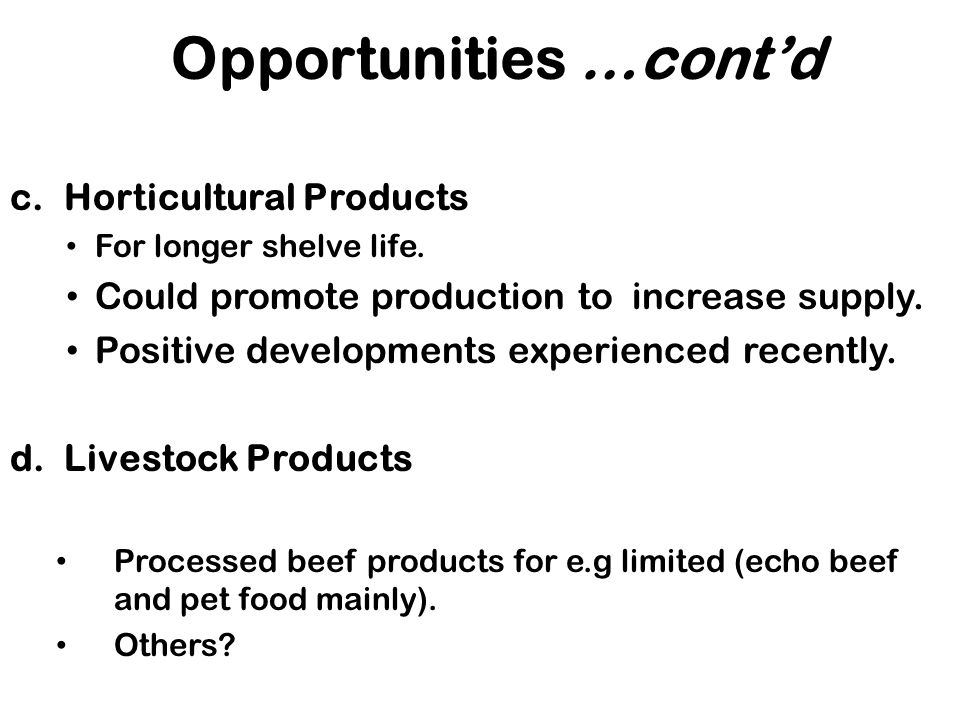 Opportunities …cont’d

c. Horticultural Products
• For longer shelve life.
• Could promote production to increase supply.
• Positive developments experienced recently.

d. Livestock Products

• Processed beef products for e.g limited (echo beef and pet food mainly).
• Others?